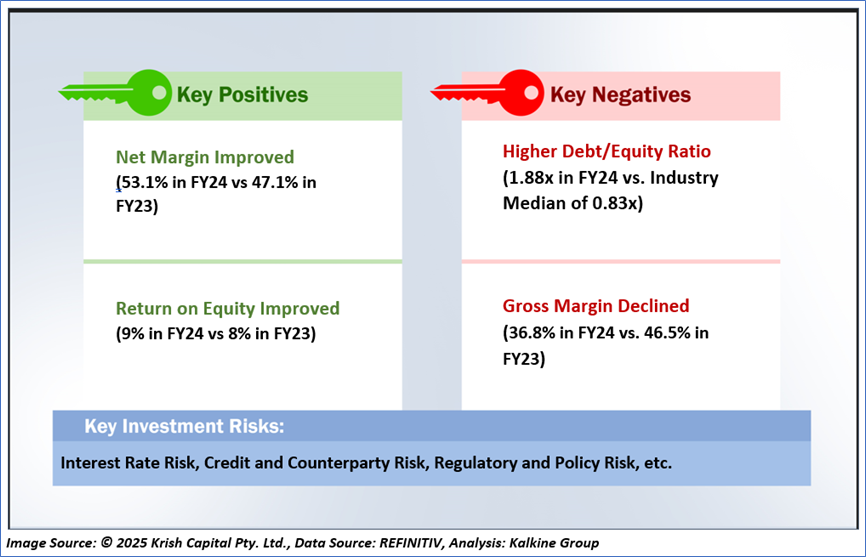 Key Positives

Net Margin Improved
(53.1% in FY24 vs 47.1% in FY23)

Return on Equity Improved
(9% in FY24 vs 8% in FY23)

Key Negatives

Higher Debt/Equity Ratio
(1.88x in FY24 vs. Industry Median of 0.83x)

Gross Margin Declined
(36.8% in FY24 vs. 46.5% in FY23)

Key Investment Risks:

Interest Rate Risk, Credit and Counterparty Risk, Regulatory and Policy Risk, etc.

Image Source: © 2025 Krish Capital Pty. Ltd., Data Source: REFINITIV, Analysis: Kalkine Group